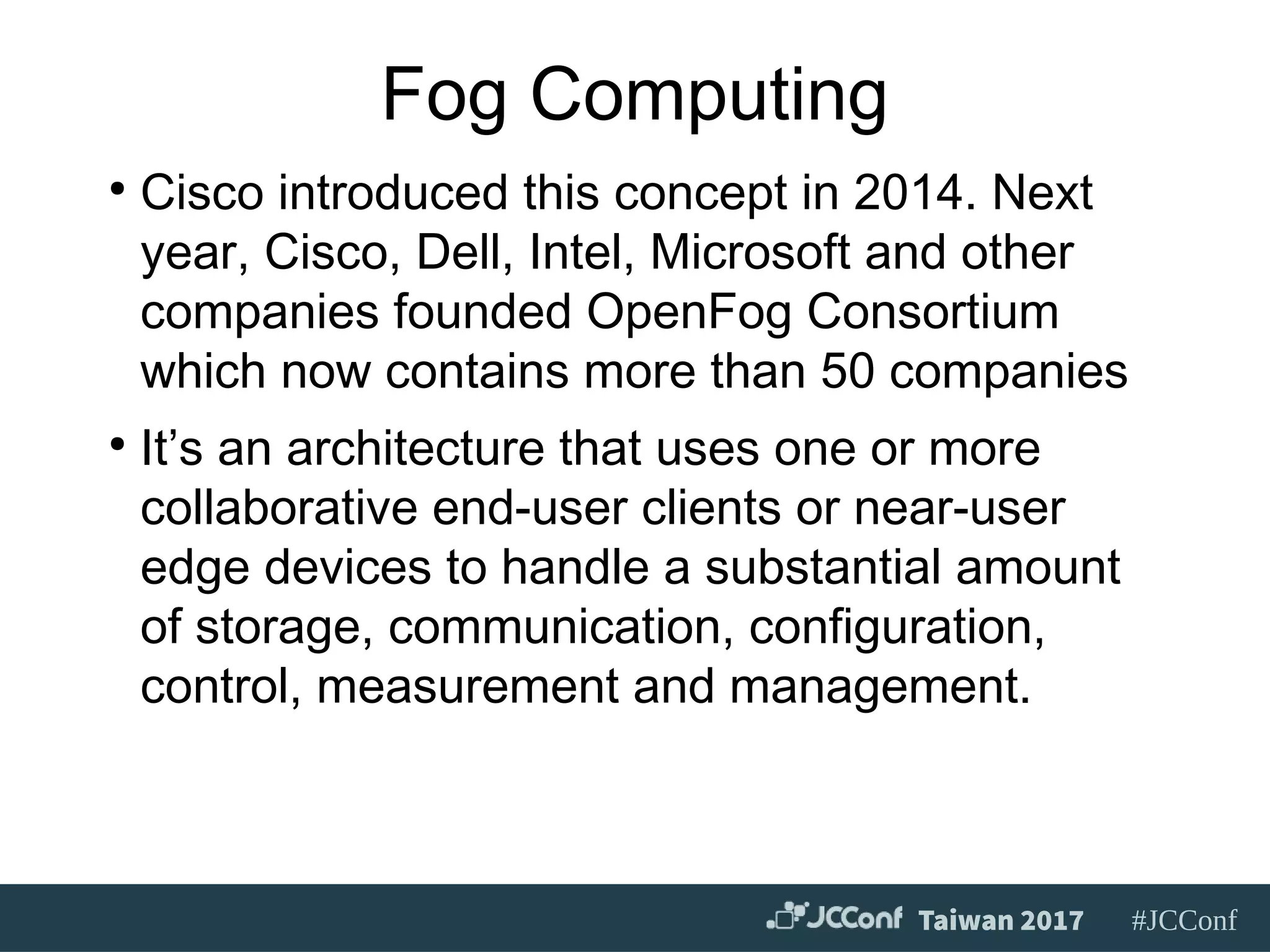 Fog Computing

• Cisco introduced this concept in 2014. Next year, Cisco, Dell, Intel, Microsoft and other companies founded OpenFog Consortium which now contains more than 50 companies

• It’s an architecture that uses one or more collaborative end-user clients or near-user edge devices to handle a substantial amount of storage, communication, configuration, control, measurement and management.

JCConf Taiwan 2017 #JCConf